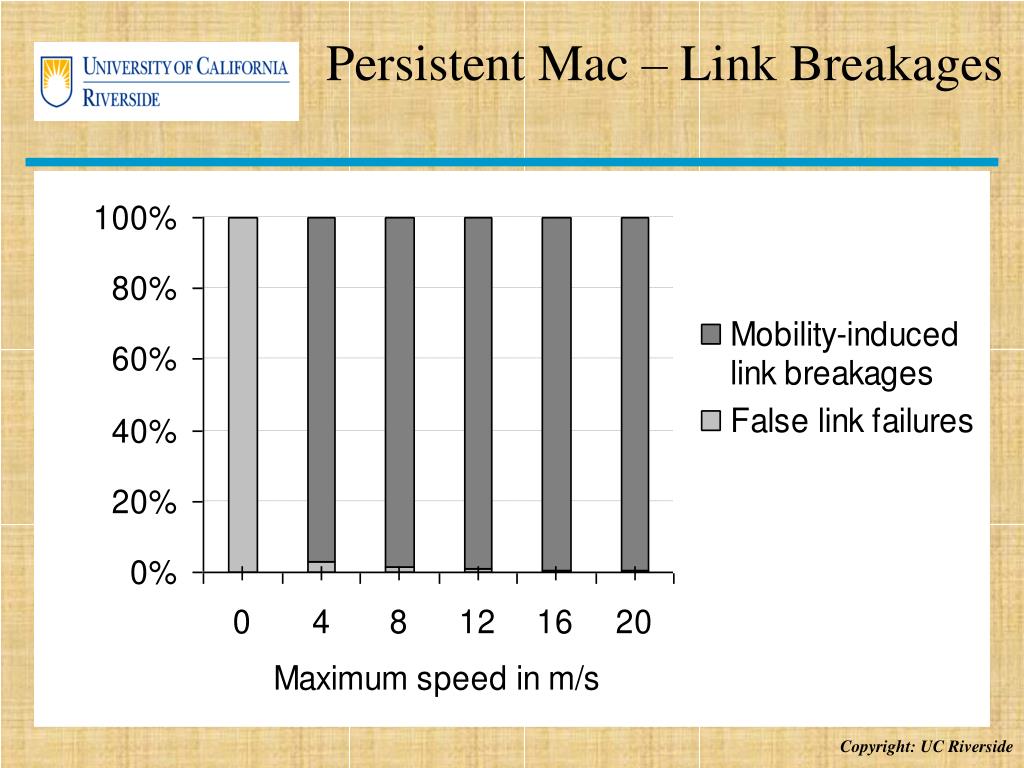 UNIVERSITY OF CALIFORNIA
RIVERSIDE

Persistent Mac – Link Breakages

100%
80%
60%
40%
20%
0%

0
4
8
12
16
20

Maximum speed in m/s

Mobility-induced link breakages
False link failures

Copyright: UC Riverside